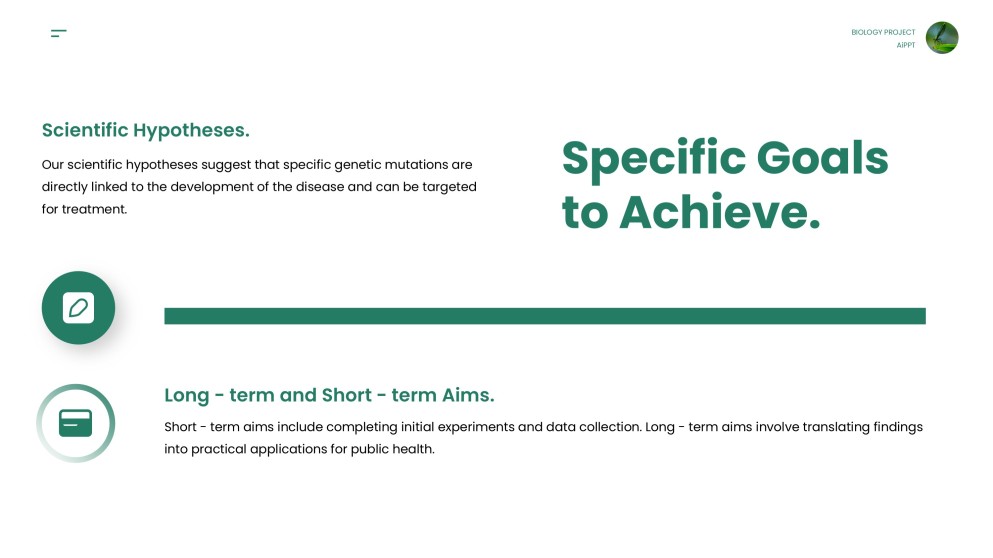 BIOLOGY PROJECT
AIPPT

Scientific Hypotheses.

Our scientific hypotheses suggest that specific genetic mutations are directly linked to the development of the disease and can be targeted for treatment.

Specific Goals to Achieve.

Long - term and Short - term Aims.

Short - term aims include completing initial experiments and data collection. Long - term aims involve translating findings into practical applications for public health.